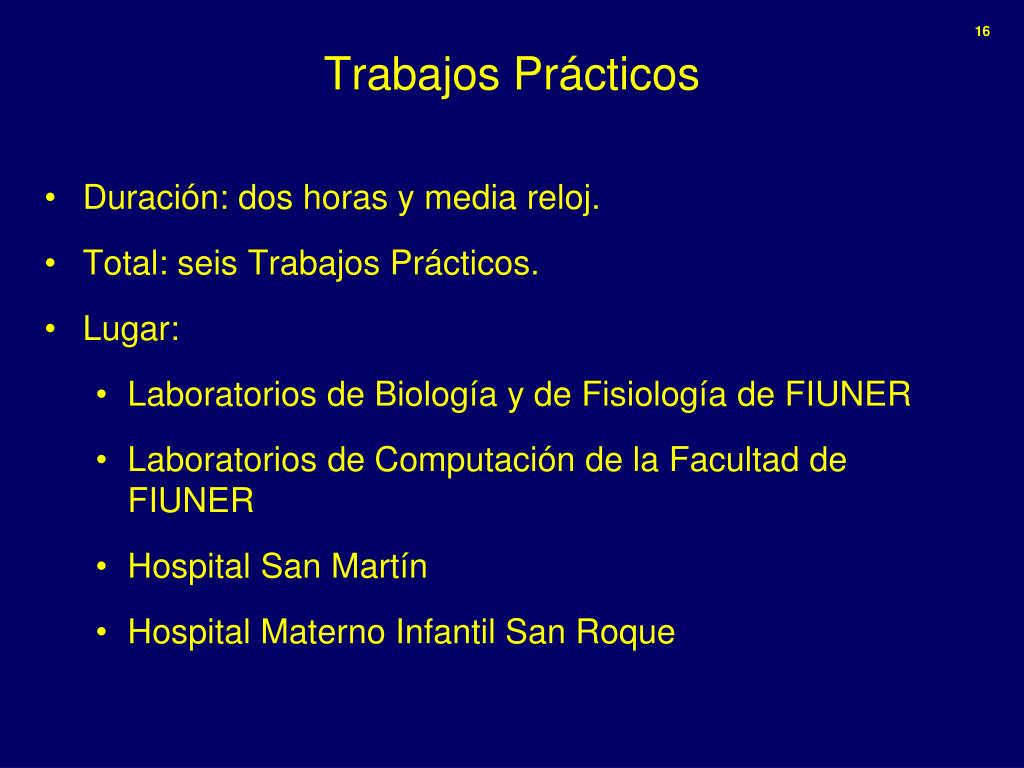 16

Trabajos Prácticos

• Duración: dos horas y media reloj.
• Total: seis Trabajos Prácticos.
• Lugar:
  • Laboratorios de Biología y de Fisiología de FIUNER
  • Laboratorios de Computación de la Facultad de FIUNER
  • Hospital San Martín
  • Hospital Materno Infantil San Roque